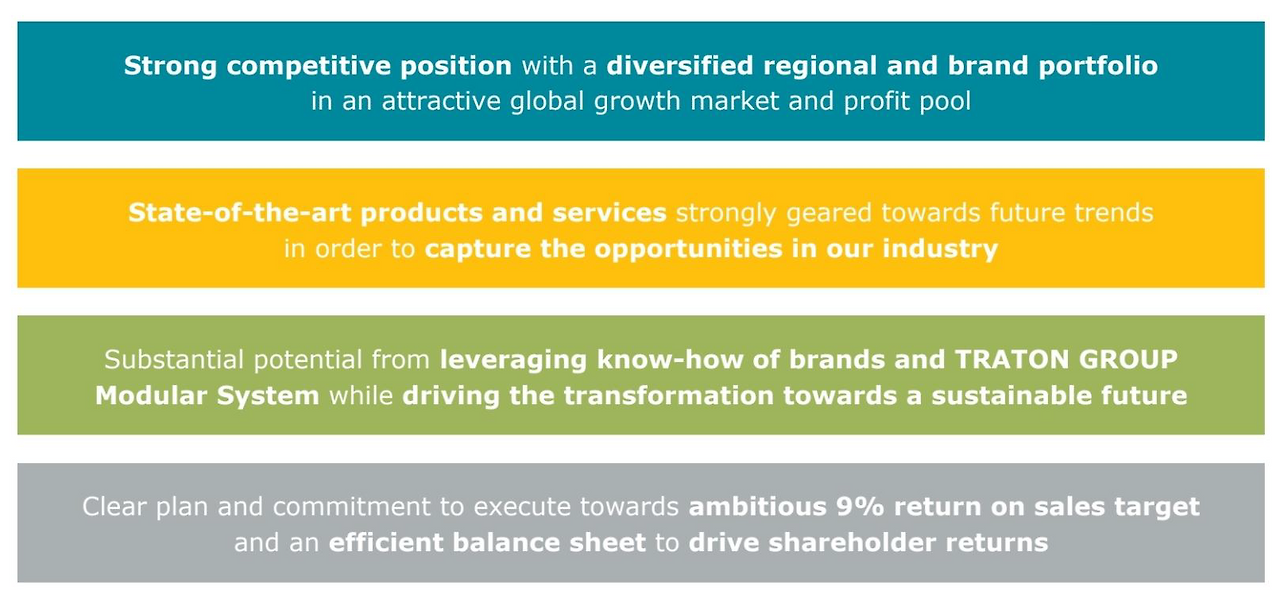 Strong competitive position with a diversified regional and brand portfolio in an attractive global growth market and profit pool

State-of-the-art products and services strongly geared towards future trends in order to capture the opportunities in our industry

Substantial potential from leveraging know-how of brands and TRATON GROUP Modular System while driving the transformation towards a sustainable future

Clear plan and commitment to execute towards ambitious 9% return on sales target and an efficient balance sheet to drive shareholder returns